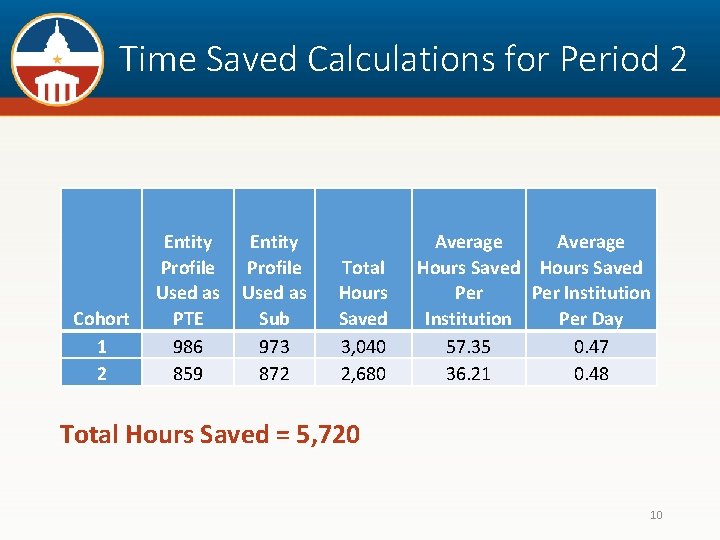 Time Saved Calculations for Period 2

| Cohort | Entity Profile Used as PTE | Entity Profile Used as Sub | Total Hours Saved | Average Hours Saved Per Institution | Average Hours Saved Per Institution Per Day |
|---|---|---|---|---|---|
| 1 | 986 | 973 | 3,040 | 57.35 | 0.47 |
| 2 | 859 | 872 | 2,680 | 36.21 | 0.48 |

Total Hours Saved = 5,720

10